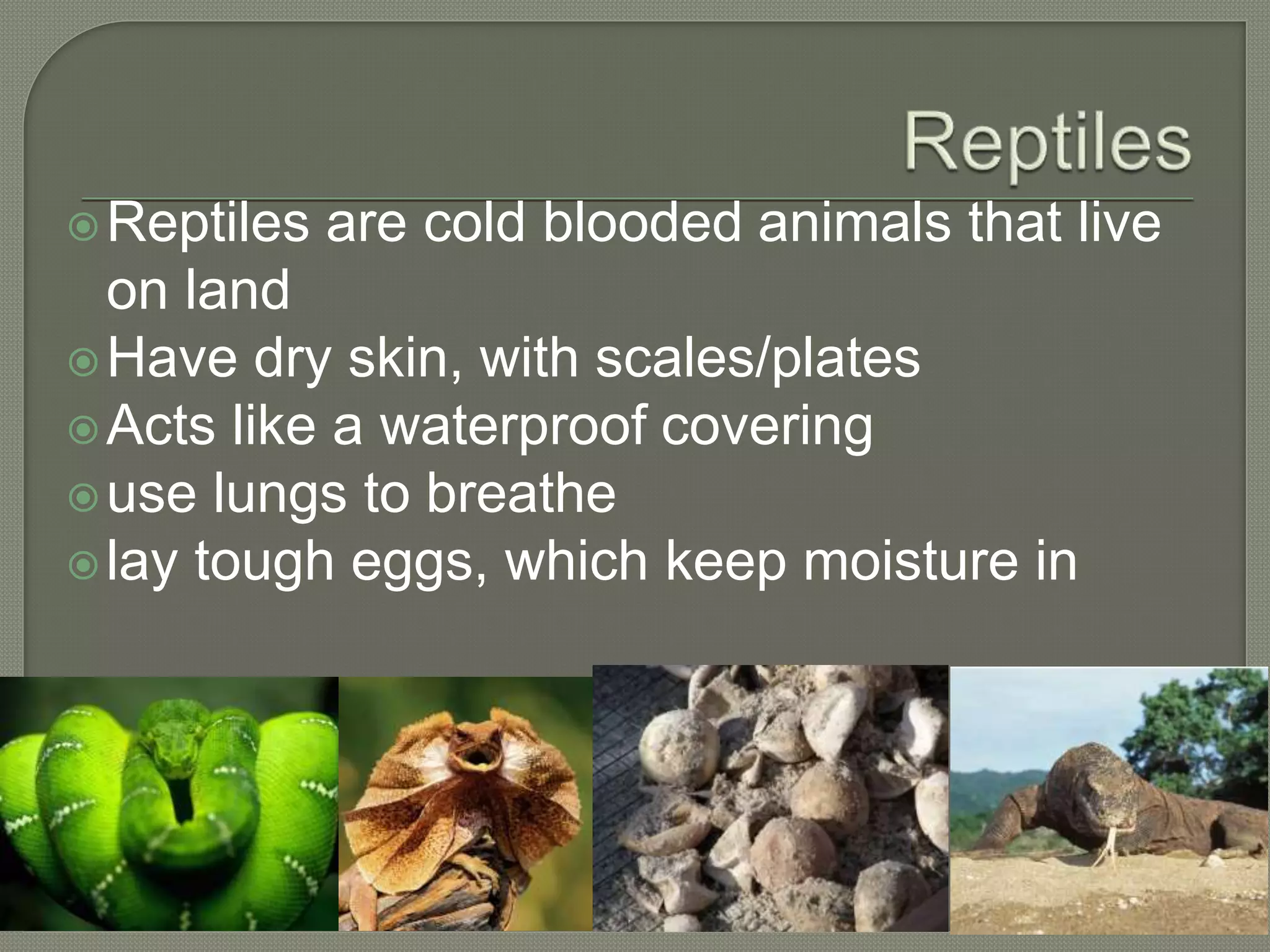 Reptiles

Reptiles are cold blooded animals that live on land
Have dry skin, with scales/plates
Acts like a waterproof covering
use lungs to breathe
lay tough eggs, which keep moisture in